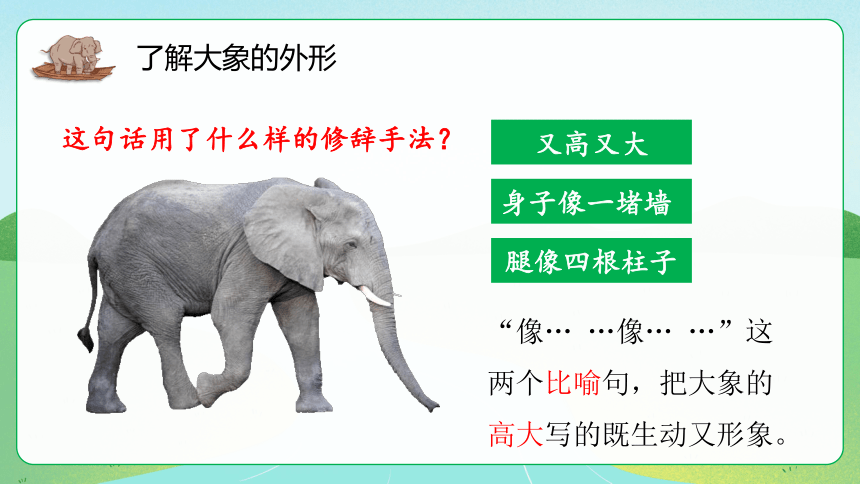 了解大象的外形

这句话用了什么样的修辞手法？

又高又大

身子像一堵墙

腿像四根柱子

“像… …像… …”这两个比喻句，把大象的高大写的既生动又形象。